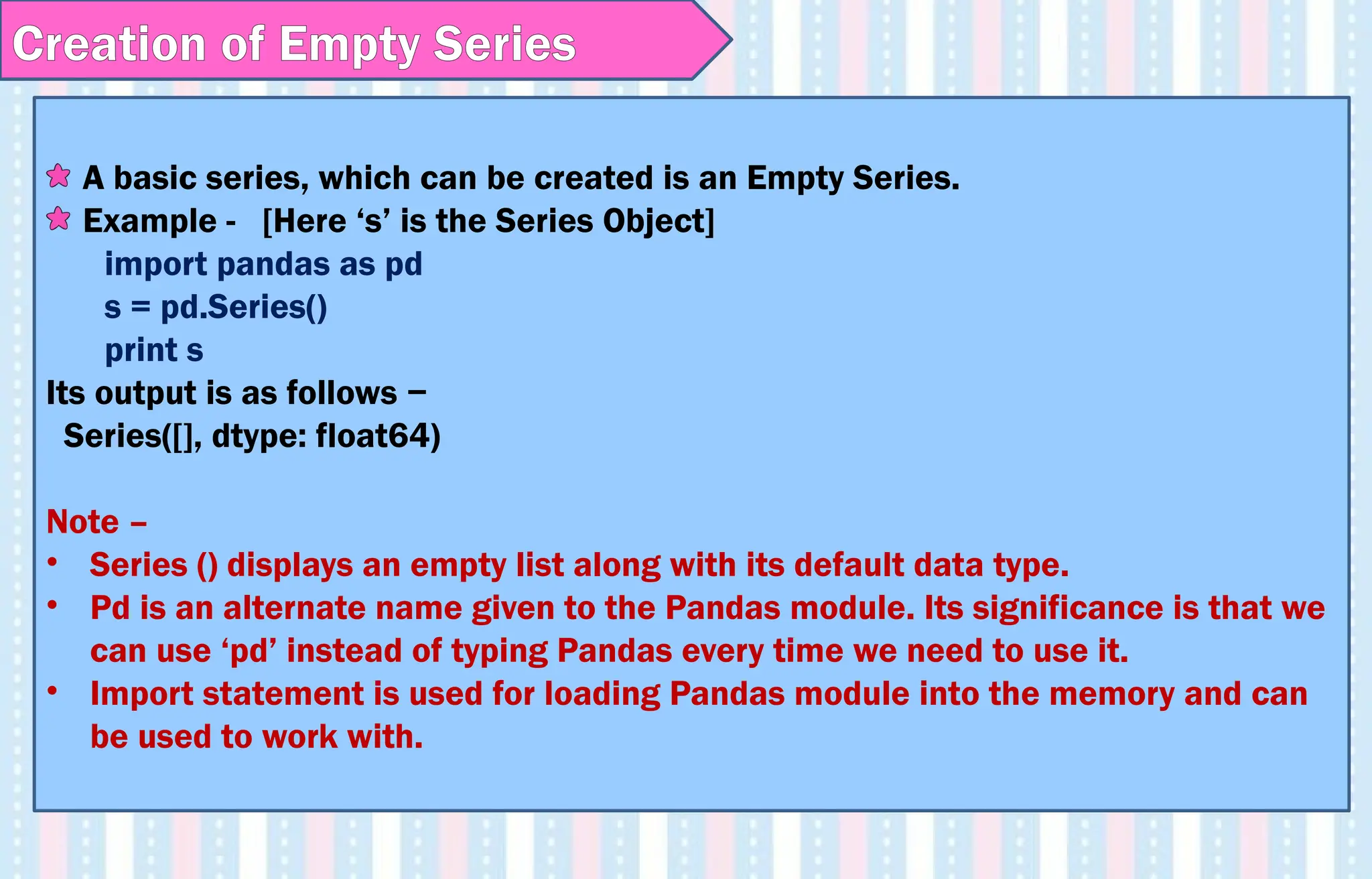 Creation of Empty Series

A basic series, which can be created is an Empty Series.
Example - [Here ‘s’ is the Series Object]
import pandas as pd
s = pd.Series()
print s
Its output is as follows –
Series([], dtype: float64)

Note –
• Series () displays an empty list along with its default data type.
• Pd is an alternate name given to the Pandas module. Its significance is that we can use ‘pd’ instead of typing Pandas every time we need to use it.
• Import statement is used for loading Pandas module into the memory and can be used to work with.